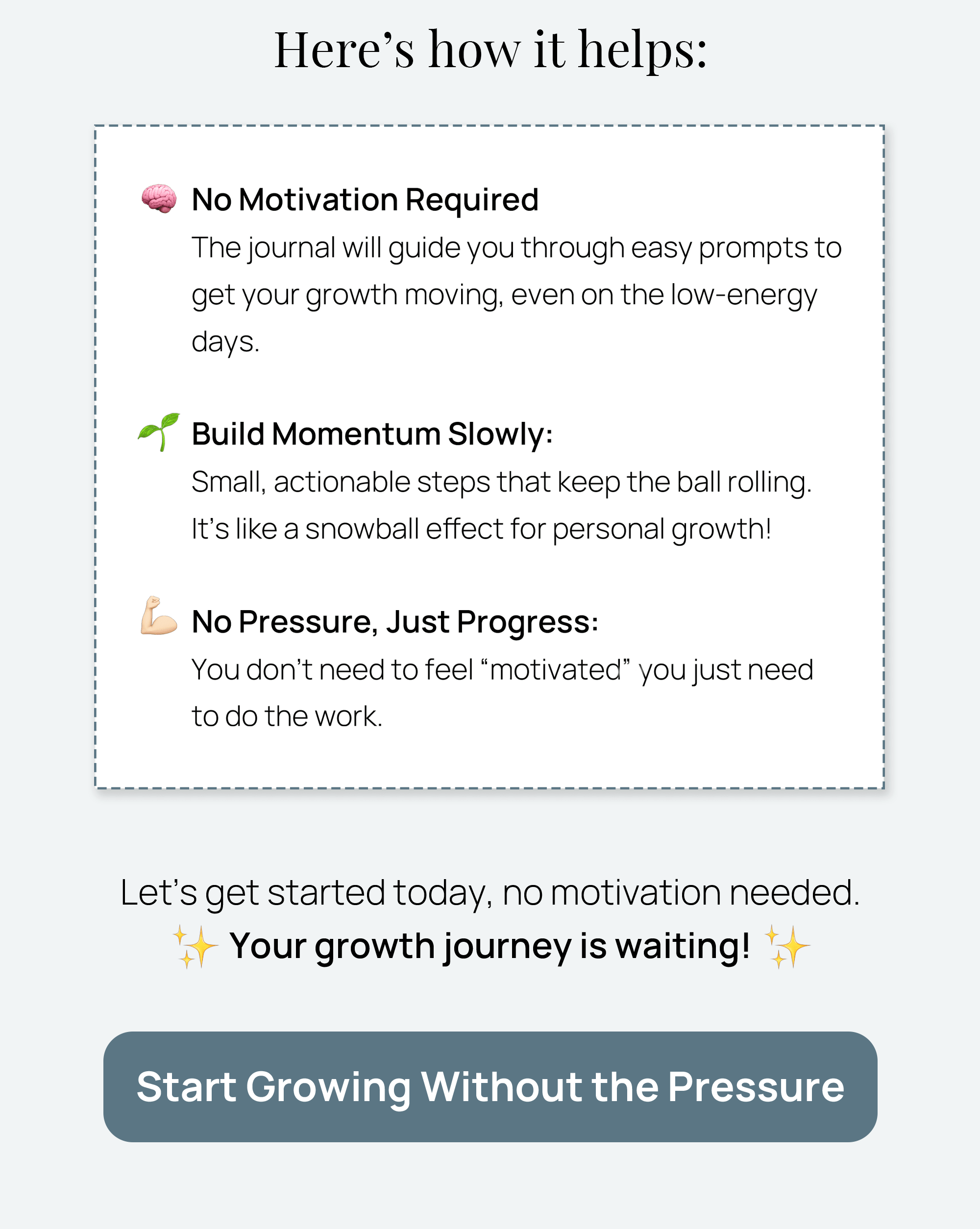 Here’s how it helps:

🧠 No Motivation Required
The journal will guide you through easy prompts to get your growth moving, even on the low-energy days.

🌱 Build Momentum Slowly:
Small, actionable steps that keep the ball rolling. It’s like a snowball effect for personal growth!

💪 No Pressure, Just Progress:
You don’t need to feel “motivated” you just need to do the work.

Let’s get started today, no motivation needed.
✨ Your growth journey is waiting! ✨

Start Growing Without the Pressure